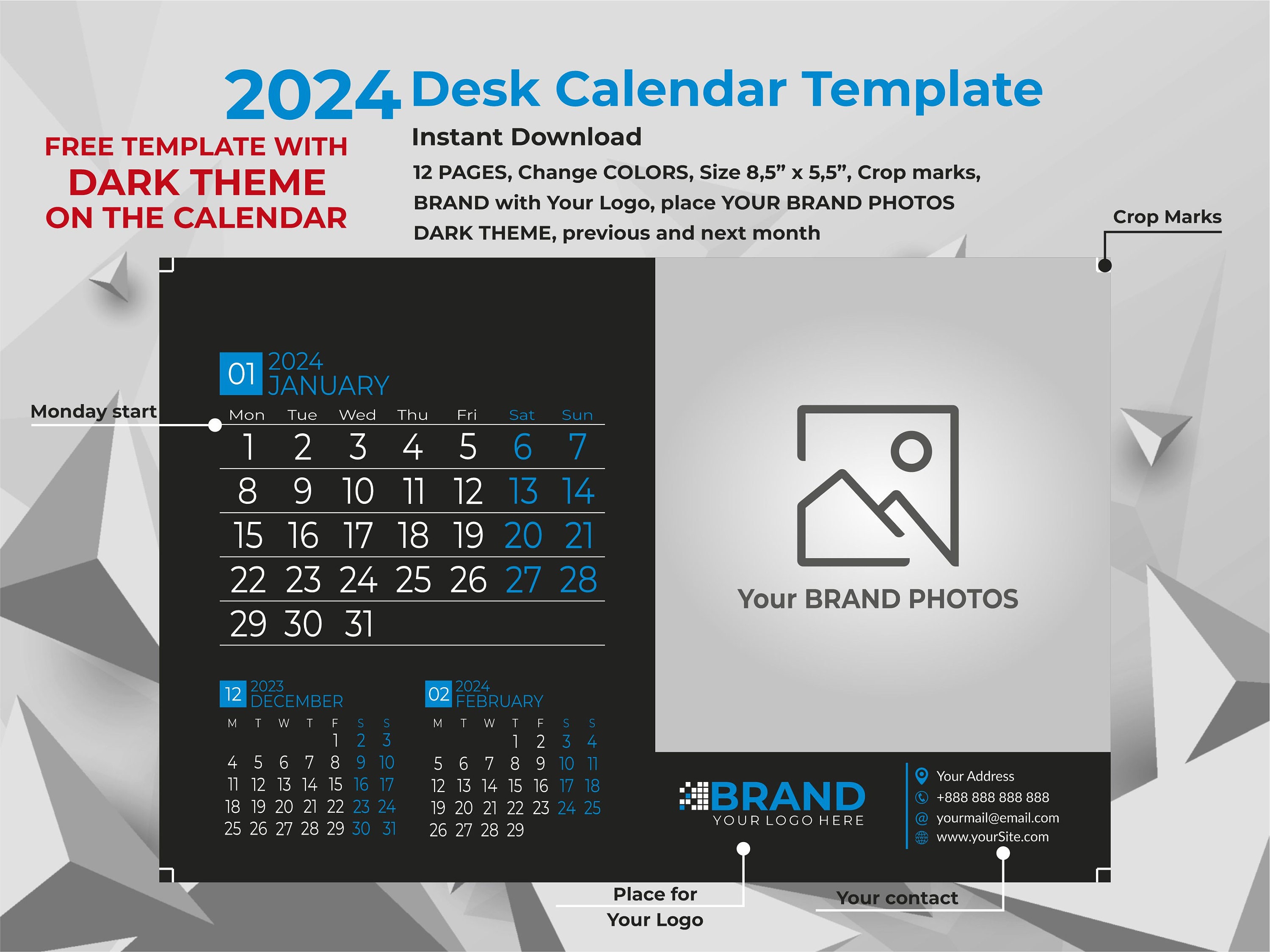 2024 Desk Calendar Template

FREE TEMPLATE WITH
DARK THEME
ON THE CALENDAR

Instant Download

12 PAGES, Change COLORS, Size 8,5” x 5,5”, Crop marks, BRAND with Your Logo, place YOUR BRAND PHOTOS DARK THEME, previous and next month

Crop Marks

Monday start

01 2024
JANUARY

| Mon | Tue | Wed | Thu | Fri | Sat | Sun |
|---|---|---|---|---|---|---|
| 1 | 2 | 3 | 4 | 5 | 6 | 7 |
| 8 | 9 | 10 | 11 | 12 | 13 | 14 |
| 15 | 16 | 17 | 18 | 19 | 20 | 21 |
| 22 | 23 | 24 | 25 | 26 | 27 | 28 |
| 29 | 30 | 31 | | | | |

12 2023
DECEMBER

| M | T | W | T | F | S | S |
|---|---|---|---|---|---|---|
| | | | | 1 | 2 | 3 |
| 4 | 5 | 6 | 7 | 8 | 9 | 10 |
| 11 | 12 | 13 | 14 | 15 | 16 | 17 |
| 18 | 19 | 20 | 21 | 22 | 23 | 24 |
| 25 | 26 | 27 | 28 | 29 | 30 | 31 |

02 2024
FEBRUARY

| M | T | W | T | F | S | S |
|---|---|---|---|---|---|---|
| | | | 1 | 2 | 3 | 4 |
| 5 | 6 | 7 | 8 | 9 | 10 | 11 |
| 12 | 13 | 14 | 15 | 16 | 17 | 18 |
| 19 | 20 | 21 | 22 | 23 | 24 | 25 |
| 26 | 27 | 28 | 29 | | | |

Your BRAND PHOTOS

BRAND
YOUR LOGO HERE

Your Address
+888 888 888 888
yourmail@email.com
www.yourSite.com

Place for
Your Logo

Your contact